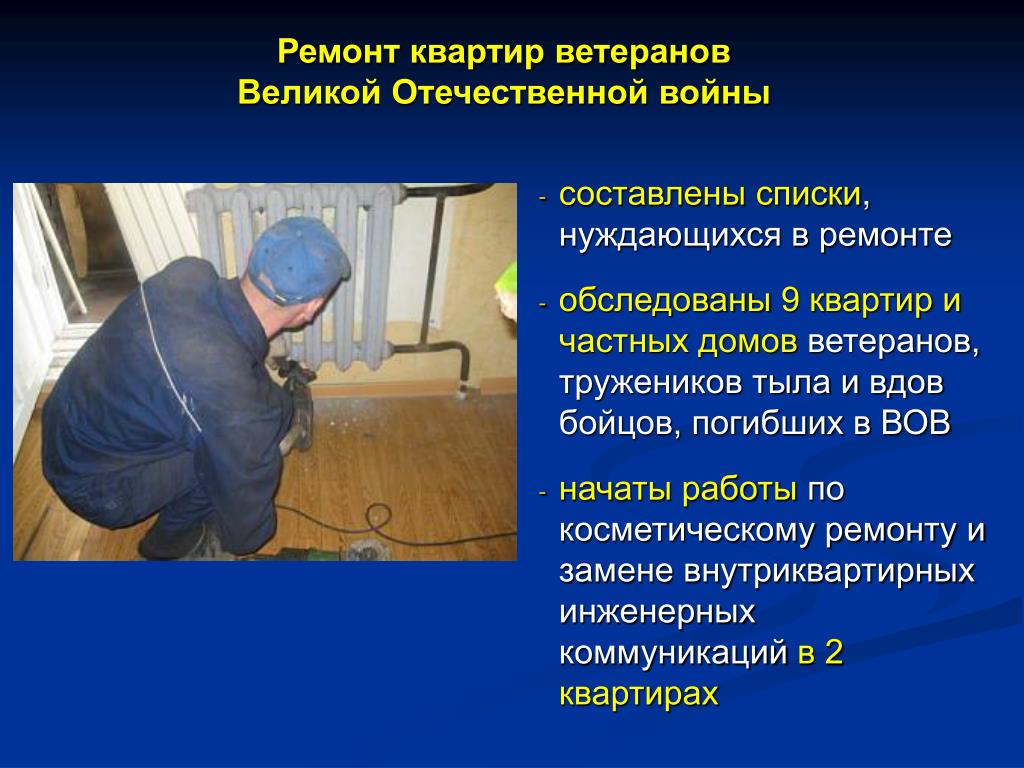 Ремонт квартир ветеранов
Великой Отечественной войны

- составлены списки, нуждающихся в ремонте

- обследованы 9 квартир и частных домов ветеранов, тружеников тыла и вдов бойцов, погибших в ВОВ

- начаты работы по косметическому ремонту и замене внутриквартирных инженерных коммуникаций в 2 квартирах